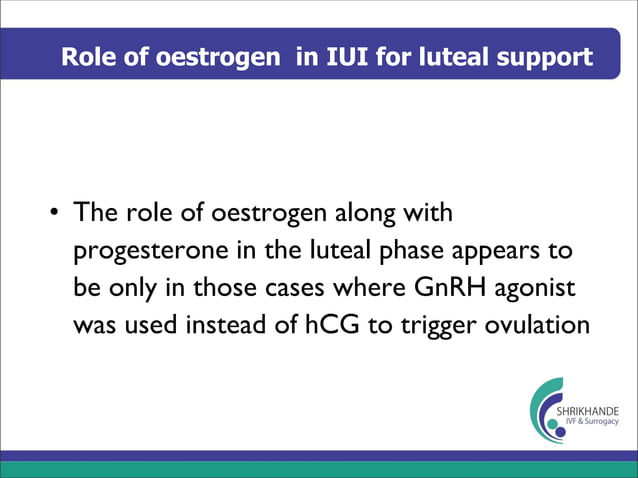 Role of oestrogen in IUI for luteal support

• The role of oestrogen along with progesterone in the luteal phase appears to be only in those cases where GnRH agonist was used instead of hCG to trigger ovulation

SHRIKHANDE
IVF & Surrogacy